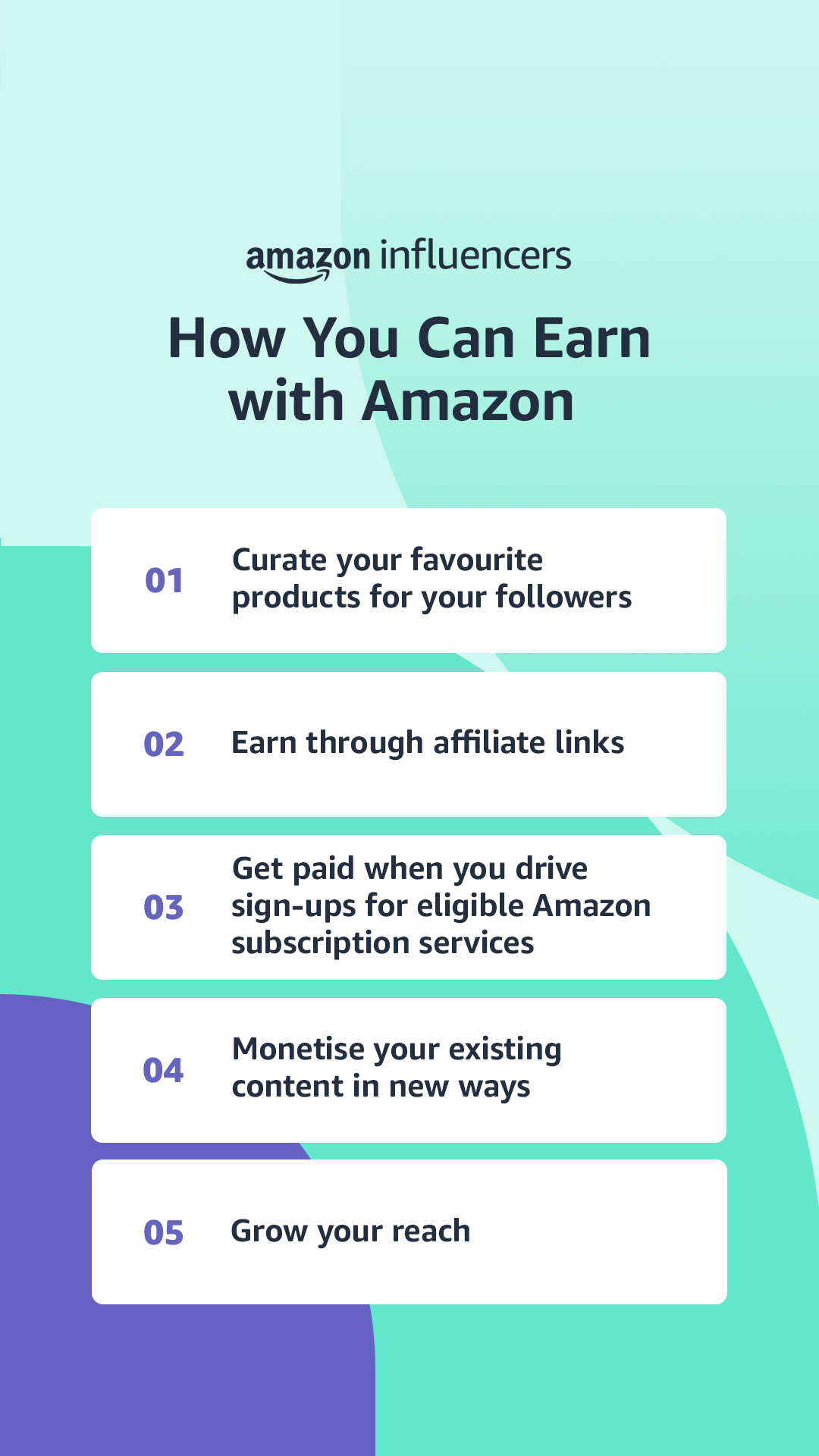 amazon influencers

How You Can Earn with Amazon

01 Curate your favourite products for your followers

02 Earn through affiliate links

03 Get paid when you drive sign-ups for eligible Amazon subscription services

04 Monetise your existing content in new ways

05 Grow your reach